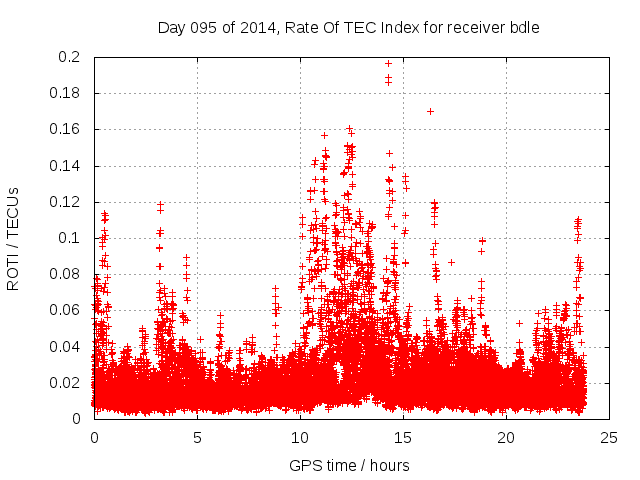 Day 095 of 2014, Rate Of TEC Index for receiver bdle

ROTI / TECUs

0.2
0.18
0.16
0.14
0.12
0.1
0.08
0.06
0.04
0.02
0

0
5
10
15
20
25

GPS time / hours